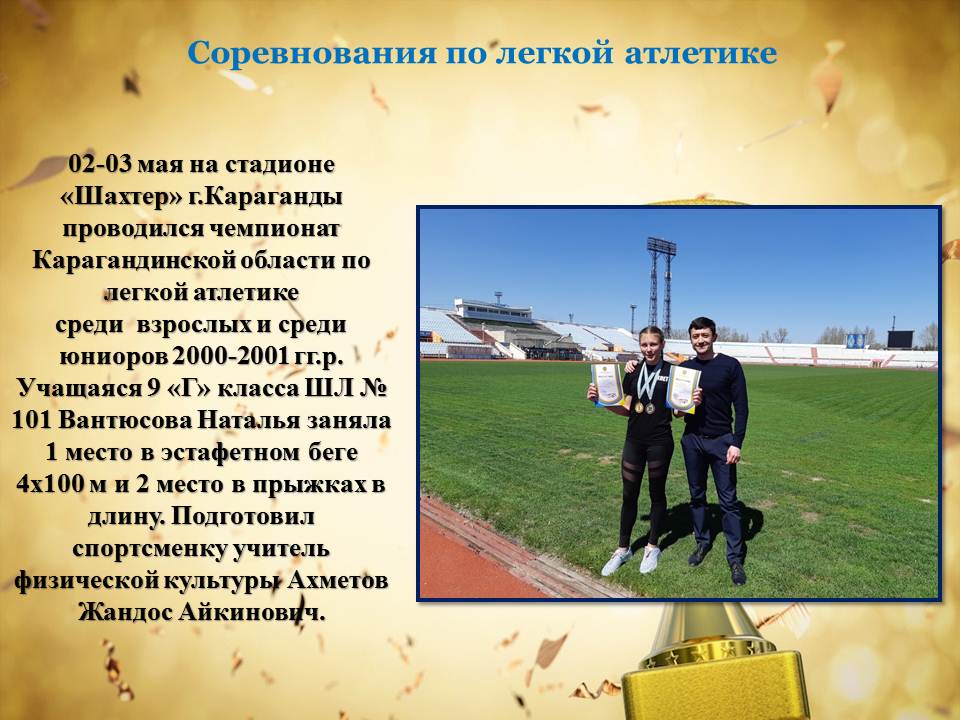 Соревнования по легкой атлетике

02-03 мая на стадионе «Шахтер» г.Караганды проводился чемпионат Карагандинской области по легкой атлетике среди взрослых и среди юниоров 2000-2001 гг.р. Учащаяся 9 «Г» класса ШЛ № 101 Вантюсова Наталья заняла 1 место в эстафетном беге 4х100 м и 2 место в прыжках в длину. Подготовил спортсменку учитель физической культуры Ахметов Жандос Айкинович.